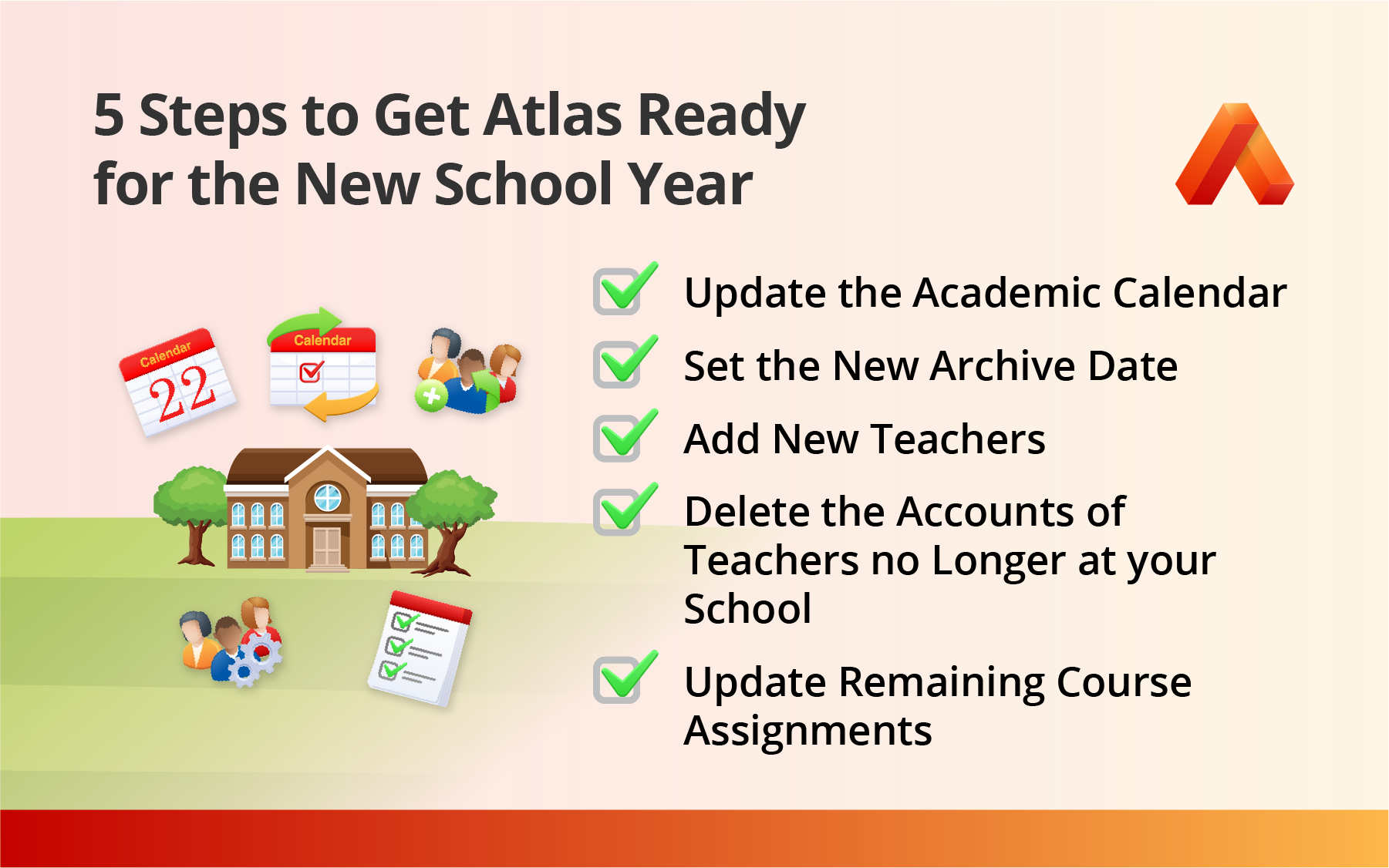 5 Steps to Get Atlas Ready for the New School Year

Calendar
22

Calendar

Update the Academic Calendar

Set the New Archive Date

Add New Teachers

Delete the Accounts of Teachers no Longer at your School

Update Remaining Course Assignments